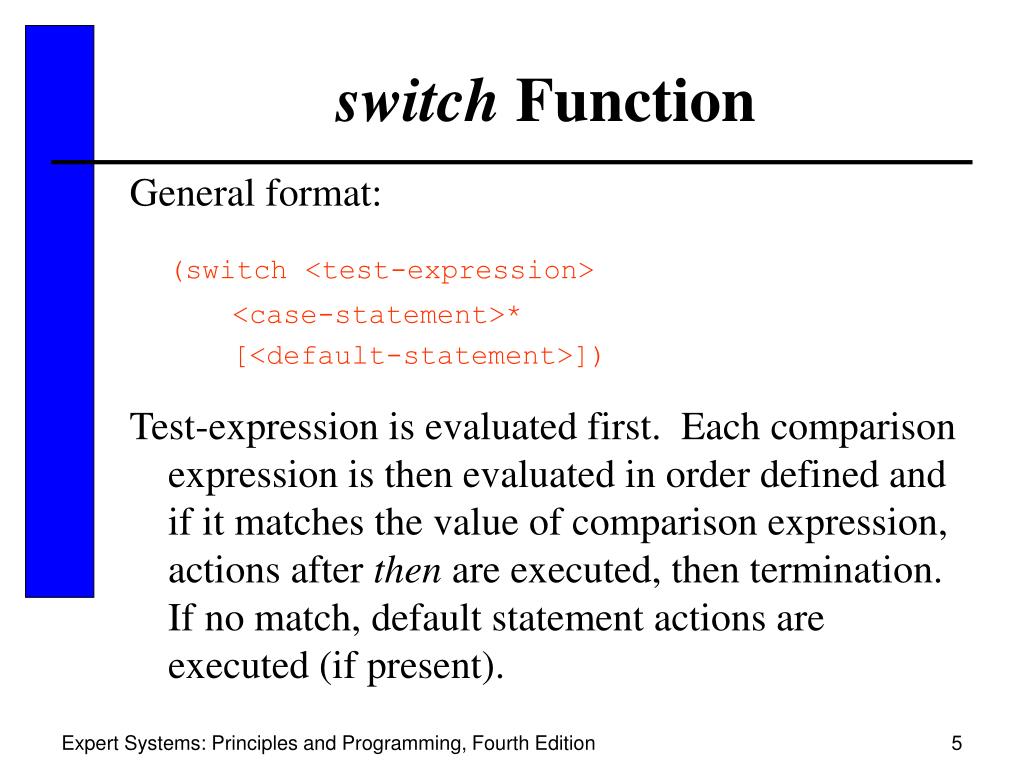 switch Function

General format:

(switch <test-expression>
<case-statement>*
[<default-statement>])

Test-expression is evaluated first. Each comparison expression is then evaluated in order defined and if it matches the value of comparison expression, actions after then are executed, then termination. If no match, default statement actions are executed (if present).

Expert Systems: Principles and Programming, Fourth Edition

5